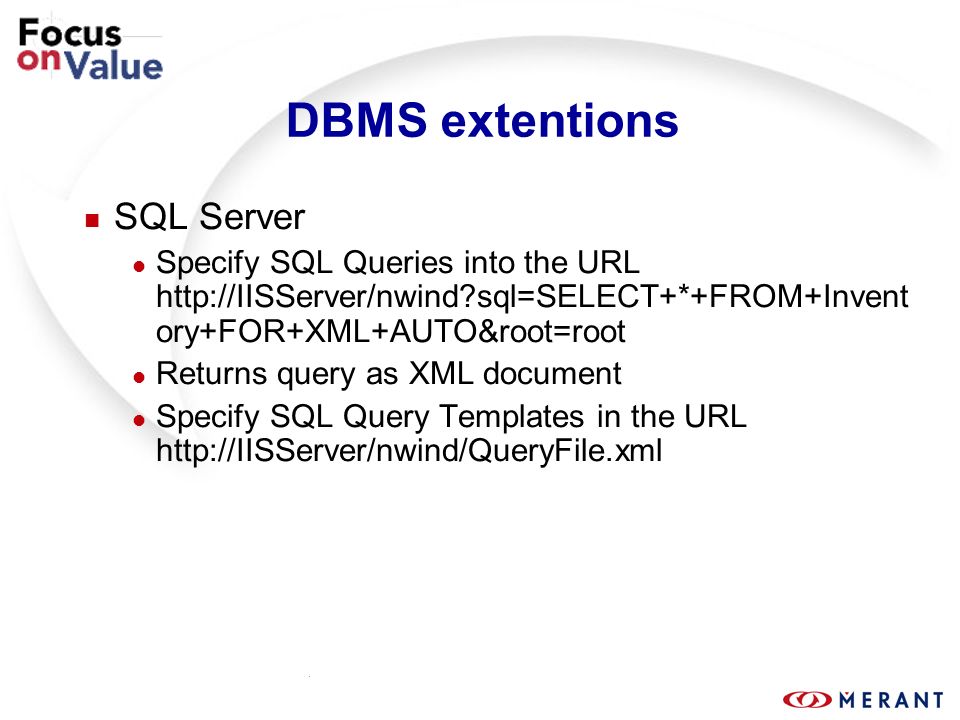 Focus on Value

DBMS extentions

SQL Server

Specify SQL Queries into the URL http://IISServer/nwind?sql=SELECT+*+FROM+Inventory+FOR+XML+AUTO&root=root

Returns query as XML document

Specify SQL Query Templates in the URL http://IISServer/nwind/QueryFile.xml

MERANT